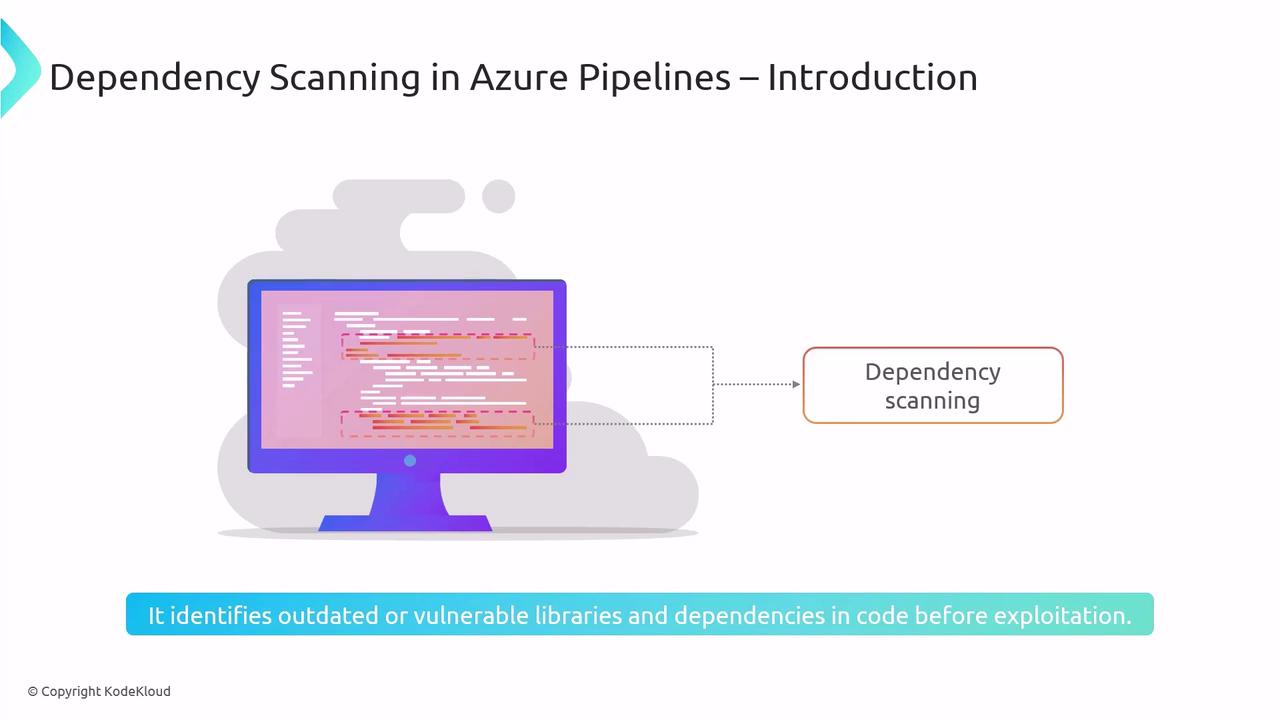 Dependency Scanning in Azure Pipelines – Introduction

Dependency scanning

It identifies outdated or vulnerable libraries and dependencies in code before exploitation.

© Copyright KodeKloud